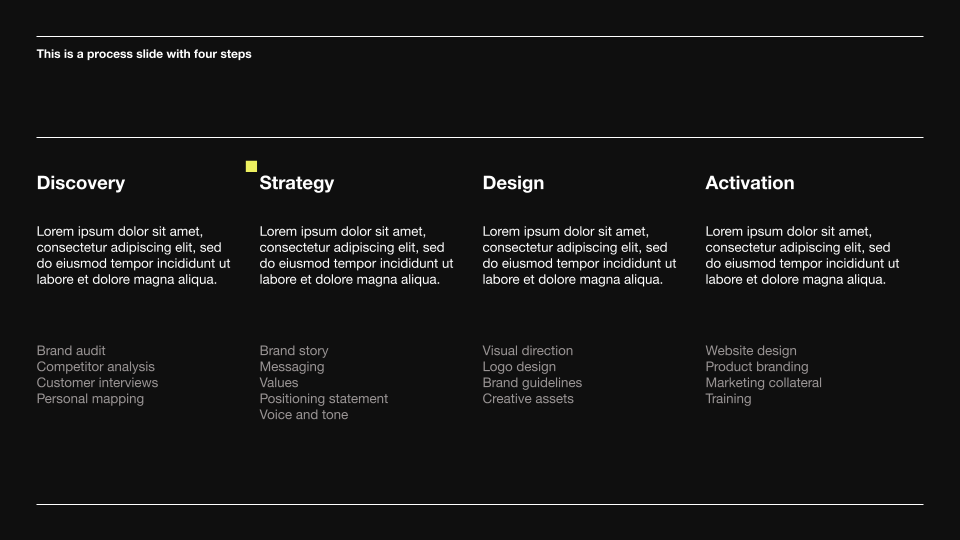 This is a process slide with four steps

Discovery

Lorem ipsum dolor sit amet, consectetur adipiscing elit, sed do eiusmod tempor incididunt ut labore et dolore magna aliqua.

Brand audit
Competitor analysis
Customer interviews
Personal mapping

Strategy

Lorem ipsum dolor sit amet, consectetur adipiscing elit, sed do eiusmod tempor incididunt ut labore et dolore magna aliqua.

Brand story
Messaging
Values
Positioning statement
Voice and tone

Design

Lorem ipsum dolor sit amet, consectetur adipiscing elit, sed do eiusmod tempor incididunt ut labore et dolore magna aliqua.

Visual direction
Logo design
Brand guidelines
Creative assets

Activation

Lorem ipsum dolor sit amet, consectetur adipiscing elit, sed do eiusmod tempor incididunt ut labore et dolore magna aliqua.

Website design
Product branding
Marketing collateral
Training